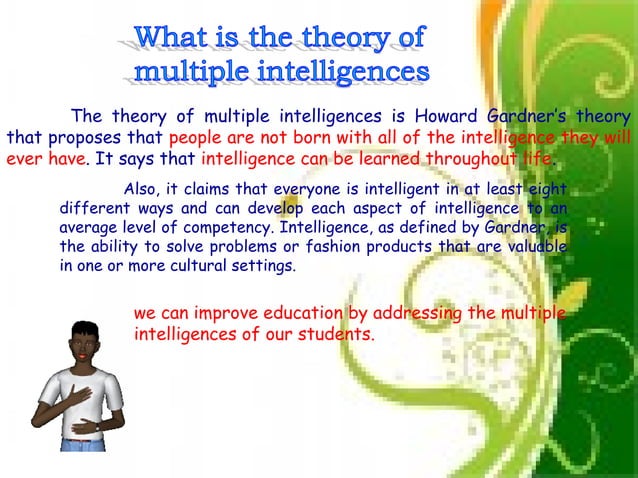 What is the theory of multiple intelligences

The theory of multiple intelligences is Howard Gardner's theory that proposes that people are not born with all of the intelligence they will ever have. It says that intelligence can be learned throughout life.

Also, it claims that everyone is intelligent in at least eight different ways and can develop each aspect of intelligence to an average level of competency. Intelligence, as defined by Gardner, is the ability to solve problems or fashion products that are valuable in one or more cultural settings.

we can improve education by addressing the multiple intelligences of our students.